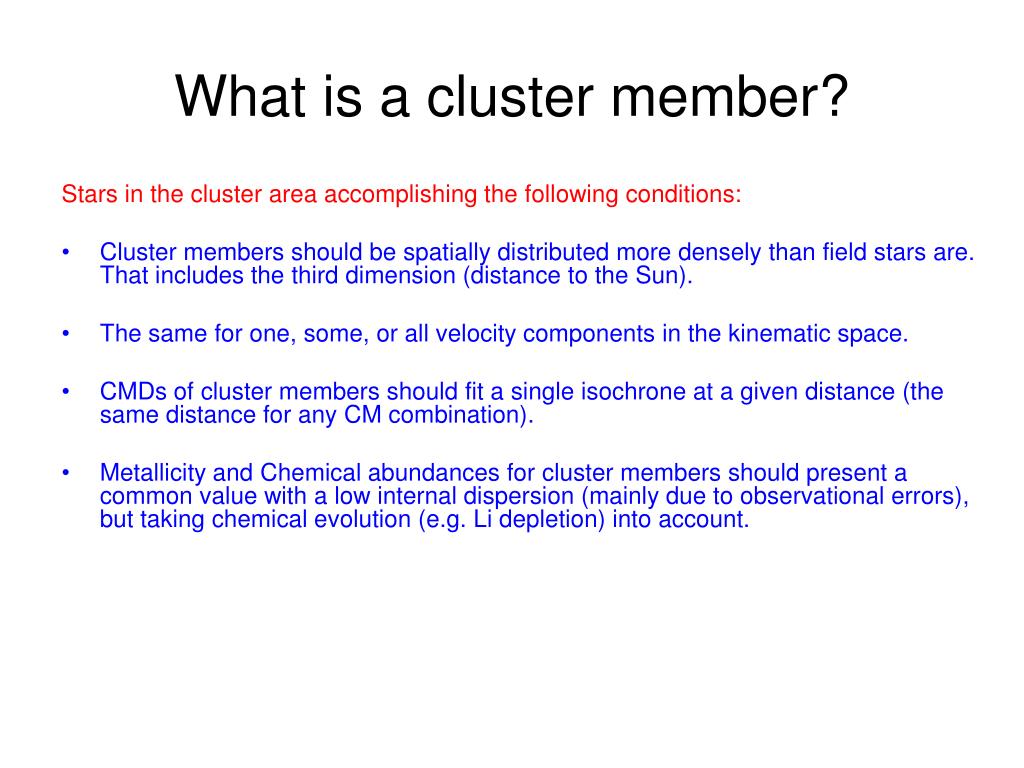 What is a cluster member?

Stars in the cluster area accomplishing the following conditions:

• Cluster members should be spatially distributed more densely than field stars are. That includes the third dimension (distance to the Sun).

• The same for one, some, or all velocity components in the kinematic space.

• CMDs of cluster members should fit a single isochrone at a given distance (the same distance for any CM combination).

• Metallicity and Chemical abundances for cluster members should present a common value with a low internal dispersion (mainly due to observational errors), but taking chemical evolution (e.g. Li depletion) into account.